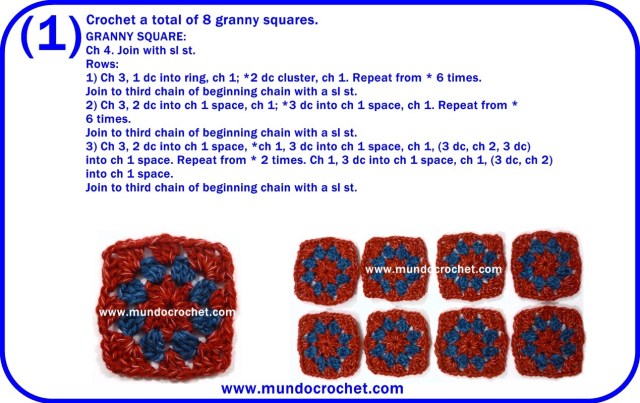 (1) Crochet a total of 8 granny squares.
GRANNY SQUARE:
Ch 4. Join with sl st.
Rows:
1) Ch 3, 1 dc into ring, ch 1; *2 dc cluster, ch 1. Repeat from * 6 times.
Join to third chain of beginning chain with a sl st.
2) Ch 3, 2 dc into ch 1 space, ch 1; *3 dc into ch 1 space, ch 1. Repeat from * 6 times.
Join to third chain of beginning chain with a sl st.
3) Ch 3, 2 dc into ch 1 space, *ch 1, 3 dc into ch 1 space, ch 1, (3 dc, ch 2, 3 dc) into ch 1 space. Repeat from * 2 times. Ch 1, 3 dc into ch 1 space, ch 1, (3 dc, ch 2) into ch 1 space.
Join to third chain of beginning chain with a sl st.

www.mundocrochet.com

www.mundocrochet.com

www.mundocrochet.com